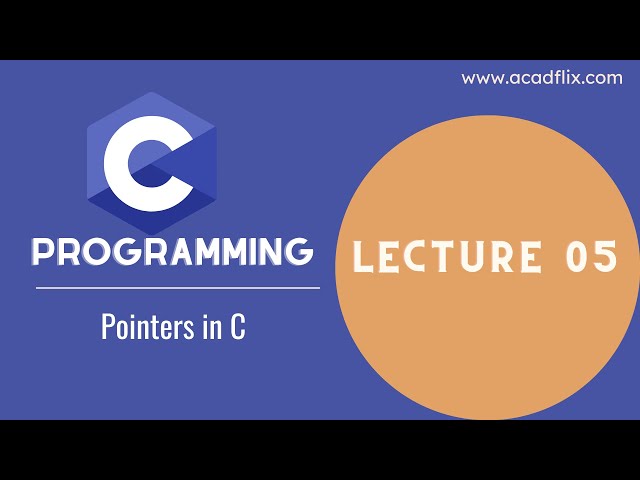 www.acadflix.com

C

PROGRAMMING

Pointers in C

LECTURE 05